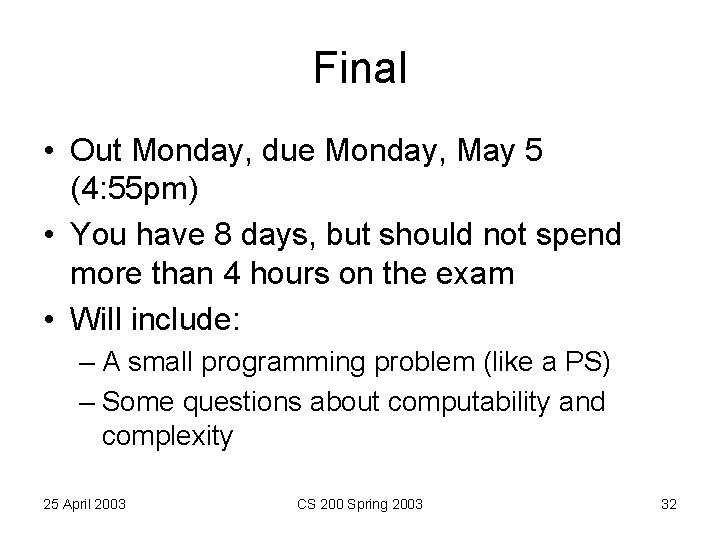 Final

• Out Monday, due Monday, May 5 (4:55pm)
• You have 8 days, but should not spend more than 4 hours on the exam
• Will include:
– A small programming problem (like a PS)
– Some questions about computability and complexity

25 April 2003 CS 200 Spring 2003 32